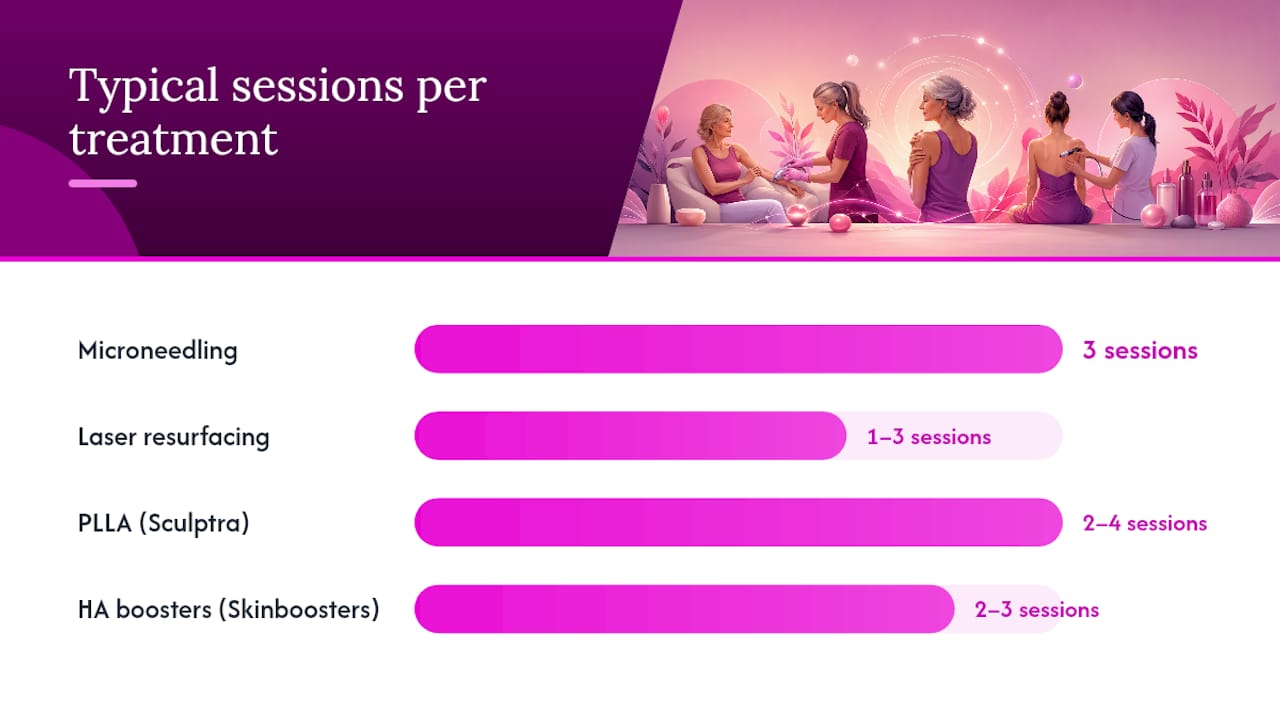 Typical sessions per treatment

Microneedling 3 sessions

Laser resurfacing 1–3 sessions

PLLA (Sculptra) 2–4 sessions

HA boosters (Skinboosters) 2–3 sessions